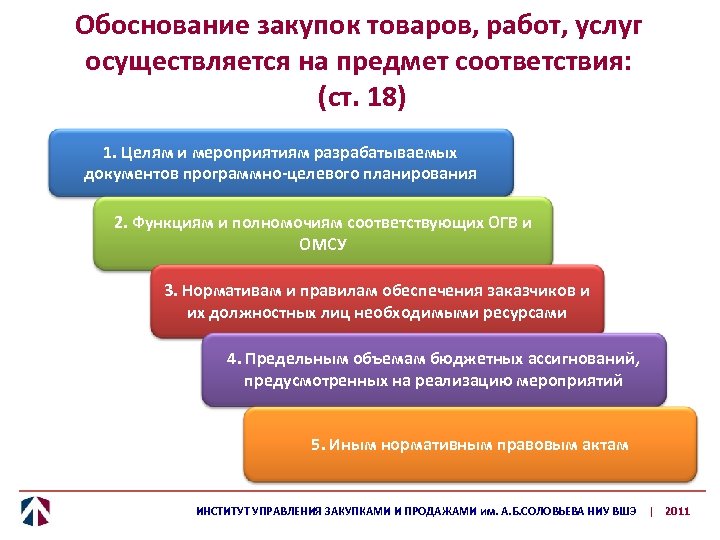 Обоснование закупок товаров, работ, услуг осуществляется на предмет соответствия:
(ст. 18)

1. Целям и мероприятиям разрабатываемых документов программно-целевого планирования

2. Функциям и полномочиям соответствующих ОГВ и ОМСУ

3. Нормативам и правилам обеспечения заказчиков и их должностных лиц необходимыми ресурсами

4. Предельным объемам бюджетных ассигнований, предусмотренных на реализацию мероприятий

5. Иным нормативным правовым актам

ИНСТИТУТ УПРАВЛЕНИЯ ЗАКУПКАМИ И ПРОДАЖАМИ им. А.Б.СОЛОВЬЕВА НИУ ВШЭ | 2011